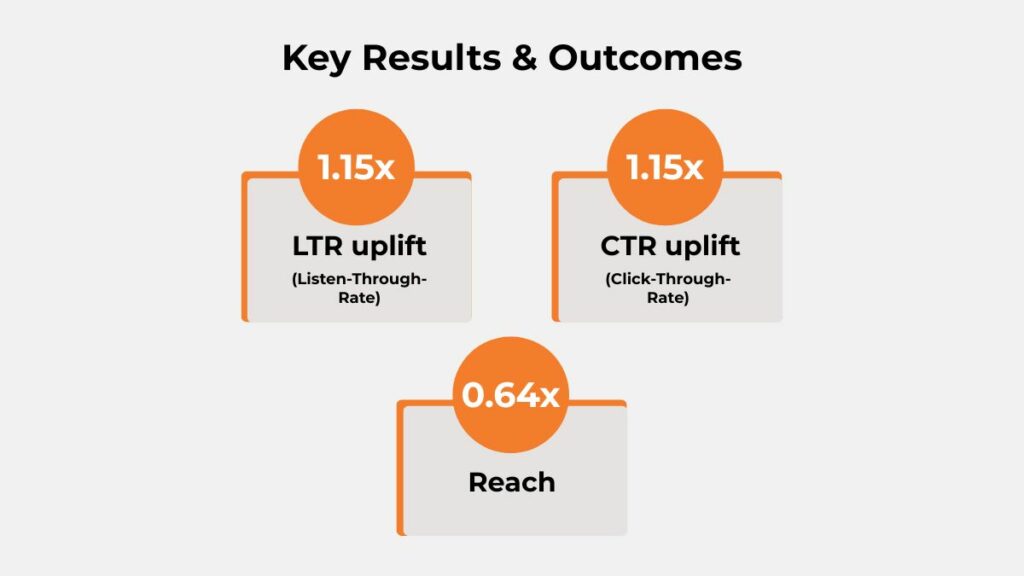 Key Results & Outcomes

1.15x

LTR uplift

(Listen-Through-Rate)

1.15x

CTR uplift

(Click-Through-Rate)

0.64x

Reach